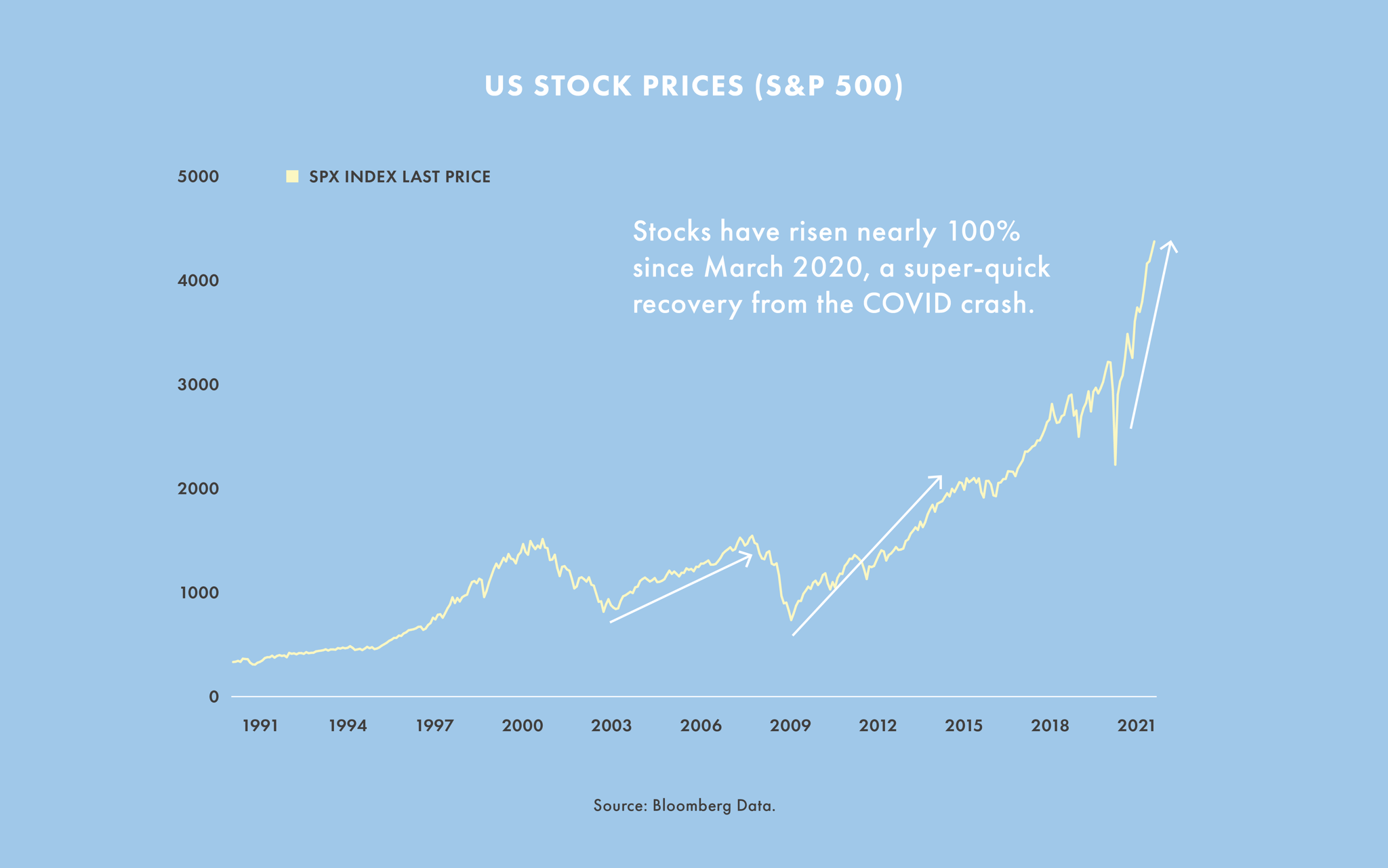 US STOCK PRICES (S&P 500)

SPX INDEX LAST PRICE

Stocks have risen nearly 100% since March 2020, a super-quick recovery from the COVID crash.

5000
4000
3000
2000
1000
0

1991
1994
1997
2000
2003
2006
2009
2012
2015
2018
2021

Source: Bloomberg Data.